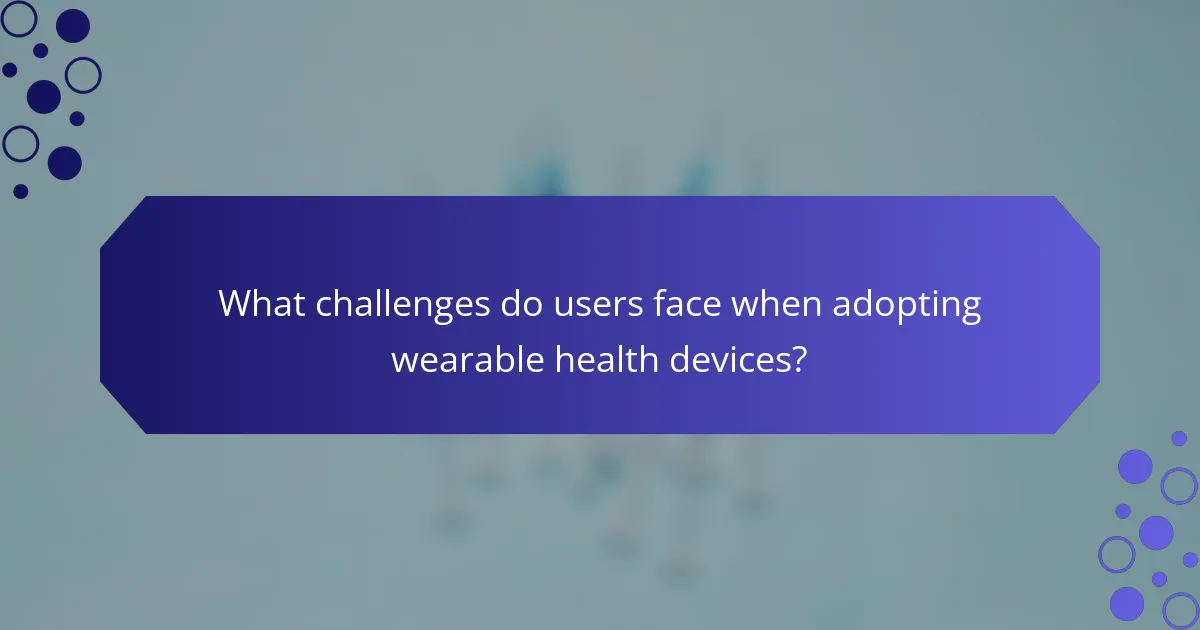 What challenges do users face when adopting wearable health devices?